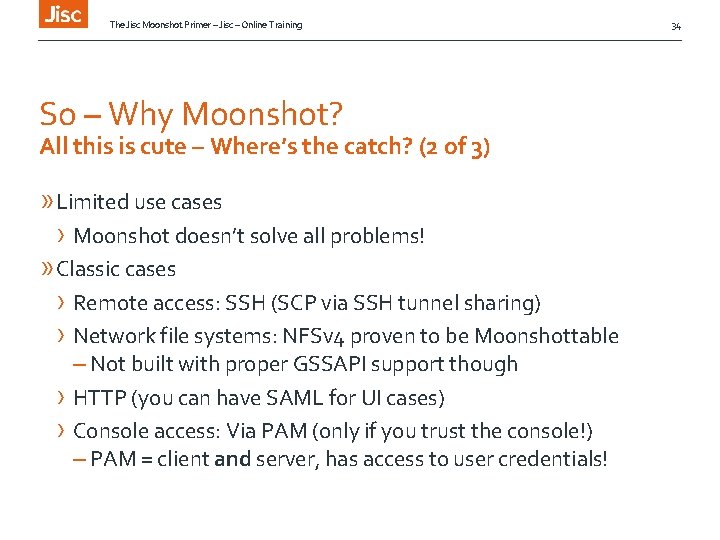 Jisc

The Jisc Moonshot Primer – Jisc – Online Training

34

So – Why Moonshot?
All this is cute – Where's the catch? (2 of 3)

» Limited use cases

› Moonshot doesn't solve all problems!

» Classic cases

› Remote access: SSH (SCP via SSH tunnel sharing)

› Network file systems: NFSv4 proven to be Moonshottable
– Not built with proper GSSAPI support though

› HTTP (you can have SAML for UI cases)

› Console access: Via PAM (only if you trust the console!)
– PAM = client and server, has access to user credentials!